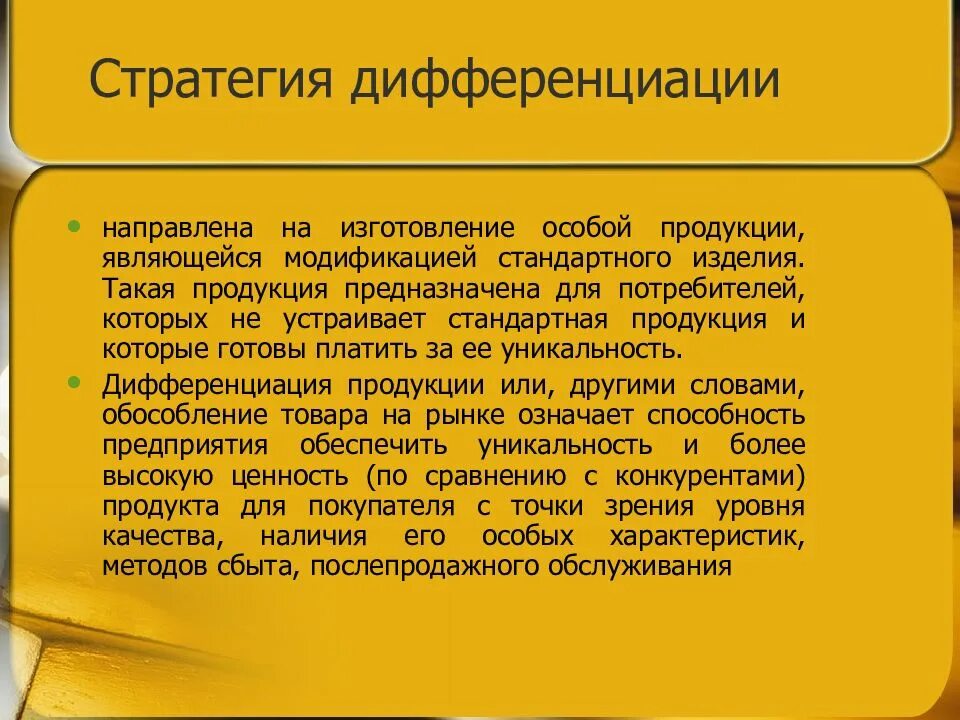 Стратегия дифференциации

• направлена на изготовление особой продукции, являющейся модификацией стандартного изделия. Такая продукция предназначена для потребителей, которых не устраивает стандартная продукция и которые готовы платить за ее уникальность.

• Дифференциация продукции или, другими словами, обособление товара на рынке означает способность предприятия обеспечить уникальность и более высокую ценность (по сравнению с конкурентами) продукта для покупателя с точки зрения уровня качества, наличия его особых характеристик, методов сбыта, послепродажного обслуживания